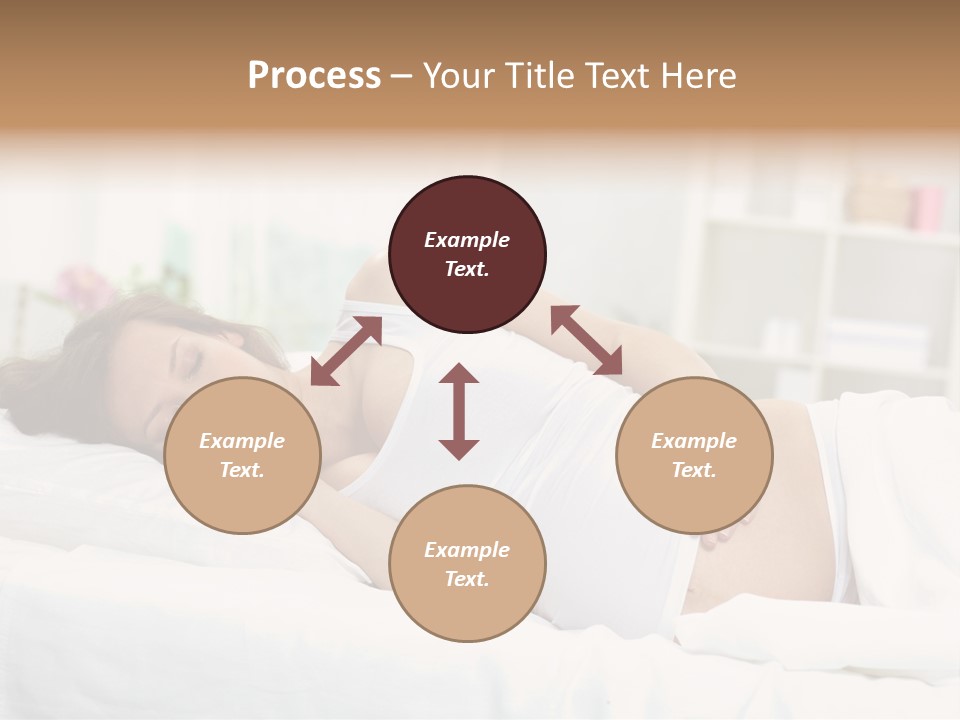 Process – Your Title Text Here

Example Text.

Example Text.

Example Text.

Example Text.